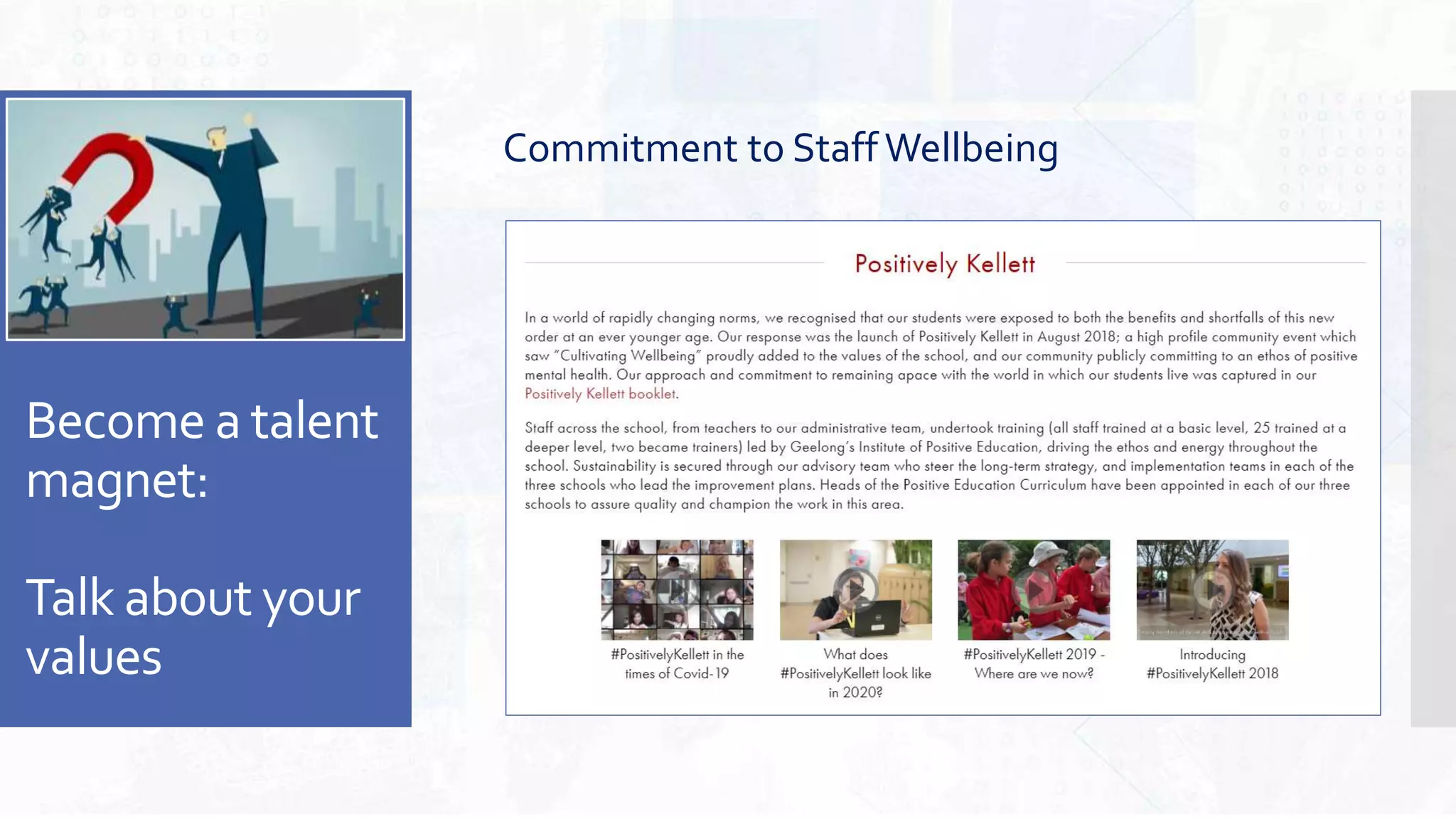 Become a talent magnet:

Talk about your values

Commitment to Staff Wellbeing

Positively Kellett

In a world of rapidly changing norms, we recognised that our students were exposed to both the benefits and shortfalls of this new order at an ever younger age. Our response was the launch of Positively Kellett in August 2018; a high profile community event which saw "Cultivating Wellbeing" proudly added to the values of the school, and our community publicly committing to an ethos of positive mental health. Our approach and commitment to remaining apace with the world in which our students live was captured in our Positively Kellett booklet.

Staff across the school, from teachers to our administrative team, undertook training (all staff trained at a basic level, 25 trained at a deeper level, two became trainers) led by Geelong's Institute of Positive Education, driving the ethos and energy throughout the school. Sustainability is secured through our advisory team who steer the long-term strategy, and implementation teams in each of the three schools who lead the improvement plans. Heads of the Positive Education Curriculum have been appointed in each of our three schools to assure quality and champion the work in this area.

#PositivelyKellett in the times of Covid-19

What does #PositivelyKellett look like in 2020?

#PositivelyKellett 2019 - Where are we now?

Introducing #PositivelyKellett 2018